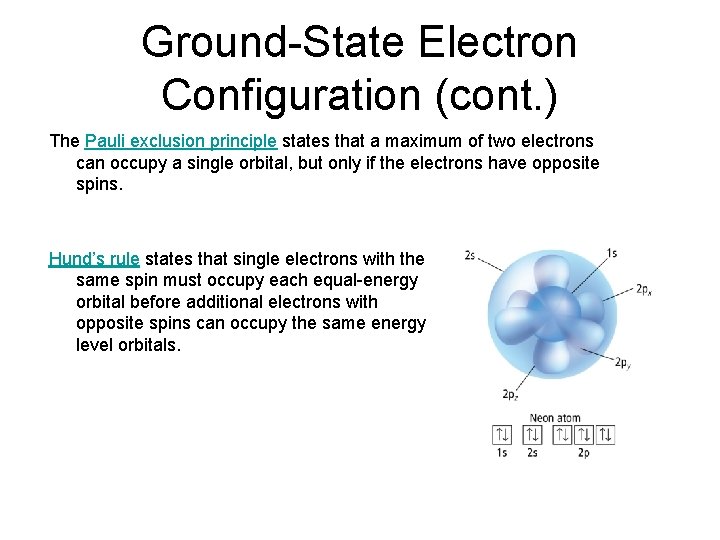 Ground-State Electron Configuration (cont.)

The Pauli exclusion principle states that a maximum of two electrons can occupy a single orbital, but only if the electrons have opposite spins.

Hund's rule states that single electrons with the same spin must occupy each equal-energy orbital before additional electrons with opposite spins can occupy the same energy level orbitals.

2s
1s
$2p_x$
$2p_y$
$2p_z$
Neon atom
↑↓ ↑↓ ↑↓ ↑↓ ↑↓
1s 2s 2p